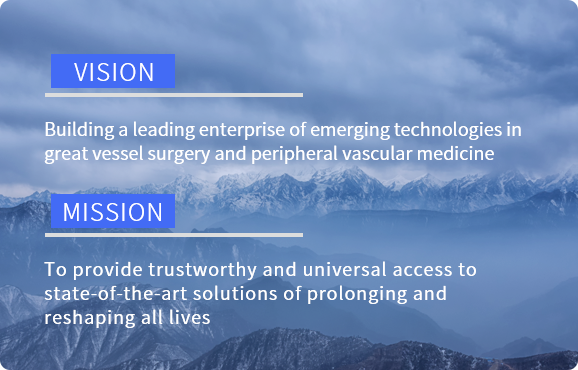 VISION

Building a leading enterprise of emerging technologies in great vessel surgery and peripheral vascular medicine

MISSION

To provide trustworthy and universal access to state-of-the-art solutions of prolonging and reshaping all lives